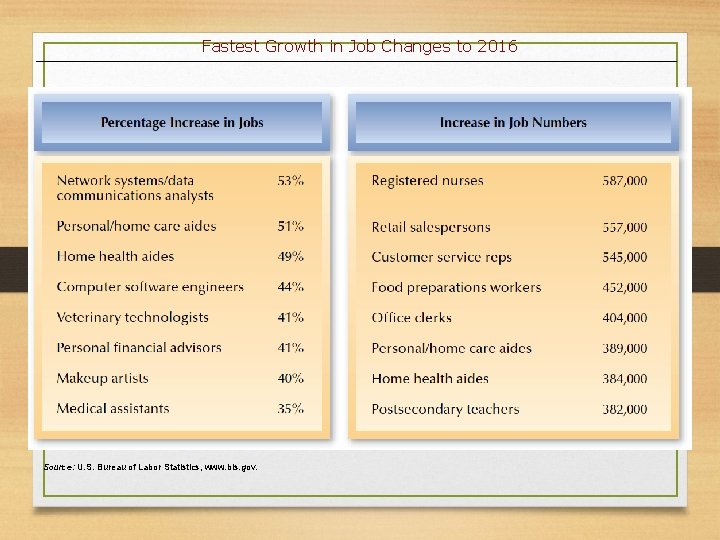 Fastest Growth in Job Changes to 2016

| Percentage Increase in Jobs | |
|---|---|
| Network systems/data communications analysts | 53% |
| Personal/home care aides | 51% |
| Home health aides | 49% |
| Computer software engineers | 44% |
| Veterinary technologists | 41% |
| Personal financial advisors | 41% |
| Makeup artists | 40% |
| Medical assistants | 35% |

| Increase in Job Numbers | |
|---|---|
| Registered nurses | 587,000 |
| Retail salespersons | 557,000 |
| Customer service reps | 545,000 |
| Food preparations workers | 452,000 |
| Office clerks | 404,000 |
| Personal/home care aides | 389,000 |
| Home health aides | 384,000 |
| Postsecondary teachers | 382,000 |

Source: U.S. Bureau of Labor Statistics, www.bls.gov.